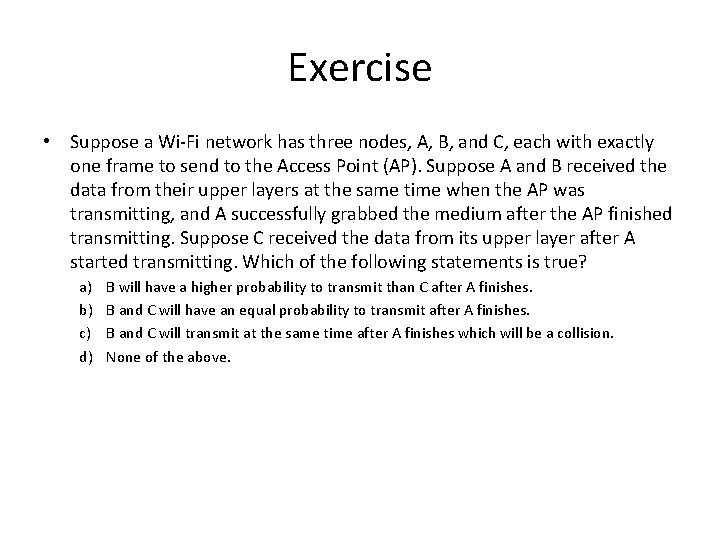 Exercise

• Suppose a Wi-Fi network has three nodes, A, B, and C, each with exactly one frame to send to the Access Point (AP). Suppose A and B received the data from their upper layers at the same time when the AP was transmitting, and A successfully grabbed the medium after the AP finished transmitting. Suppose C received the data from its upper layer after A started transmitting. Which of the following statements is true?

a) B will have a higher probability to transmit than C after A finishes.
b) B and C will have an equal probability to transmit after A finishes.
c) B and C will transmit at the same time after A finishes which will be a collision.
d) None of the above.